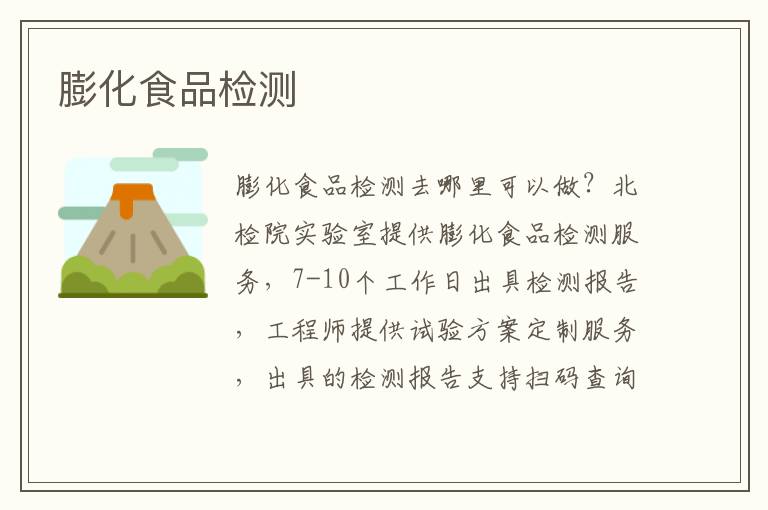 膨化食品检测

膨化食品检测去哪里可以做？北检院实验室提供膨化食品检测服务，7-10个工作日出具检测报告，工程师提供试验方案定制服务，出具的检测报告支持扫码查询